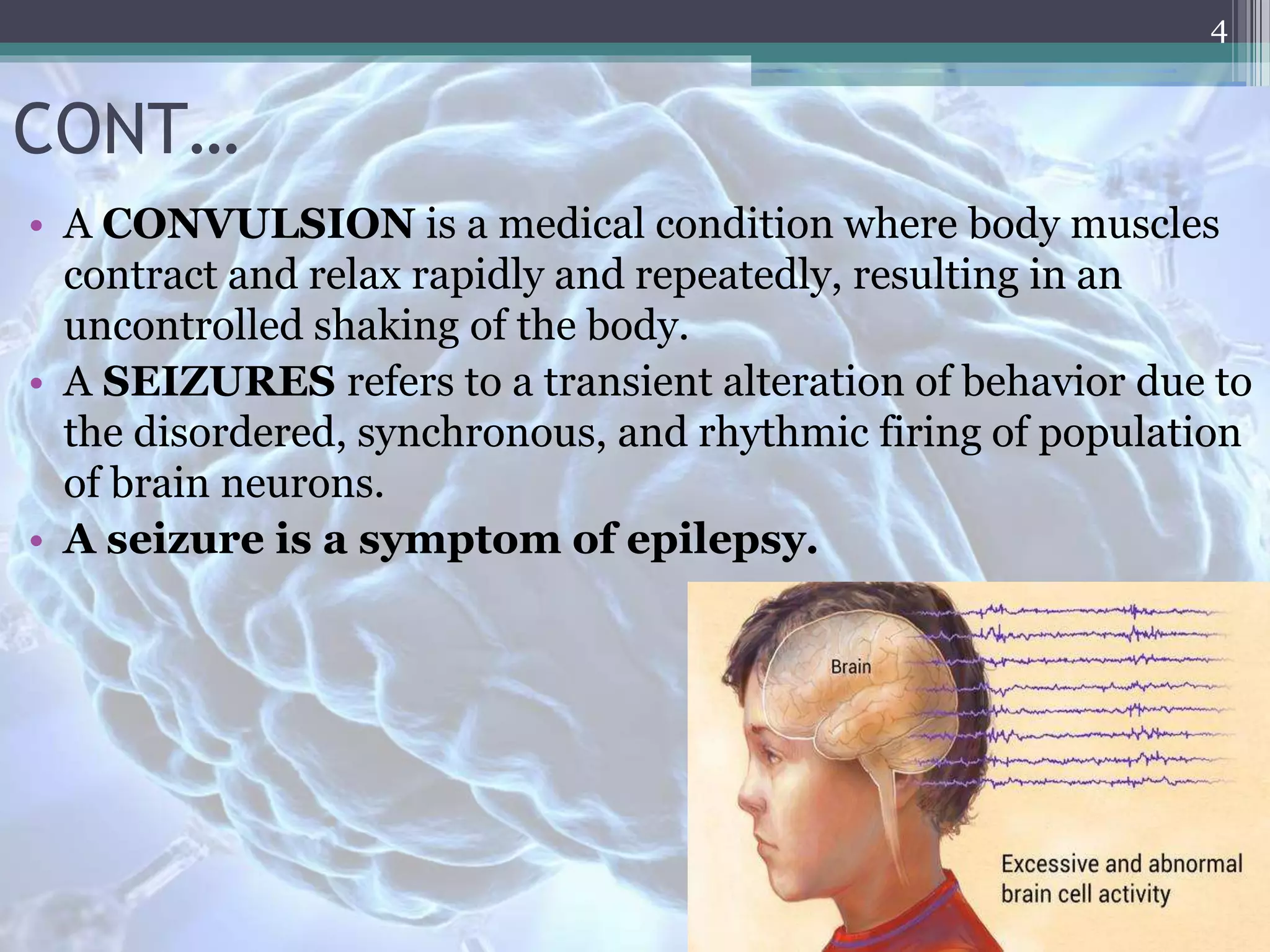 4

CONT…

• A CONVULSION is a medical condition where body muscles contract and relax rapidly and repeatedly, resulting in an uncontrolled shaking of the body.
• A SEIZURES refers to a transient alteration of behavior due to the disordered, synchronous, and rhythmic firing of population of brain neurons.
• A seizure is a symptom of epilepsy.

Brain

Excessive and abnormal brain cell activity